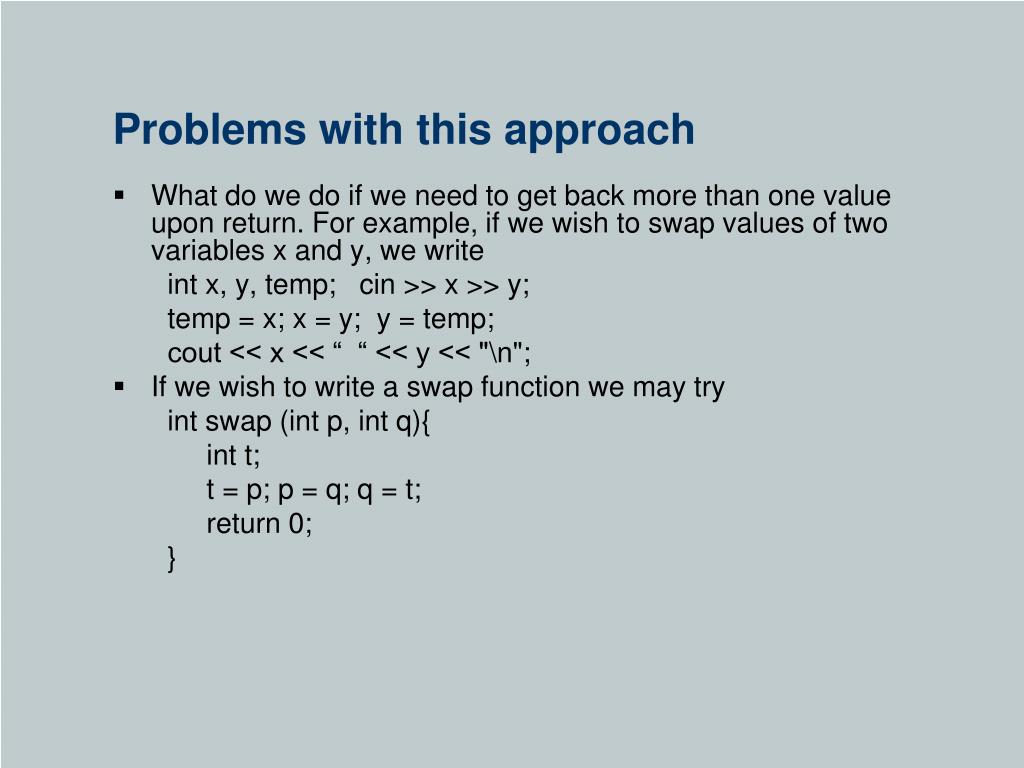 Problems with this approach

▪ What do we do if we need to get back more than one value upon return. For example, if we wish to swap values of two variables x and y, we write

int x, y, temp;   cin >> x >> y;

temp = x; x = y;  y = temp;

cout << x << “  “ << y << "\n";

▪ If we wish to write a swap function we may try

int swap (int p, int q){

int t;

t = p; p = q; q = t;

return 0;

}